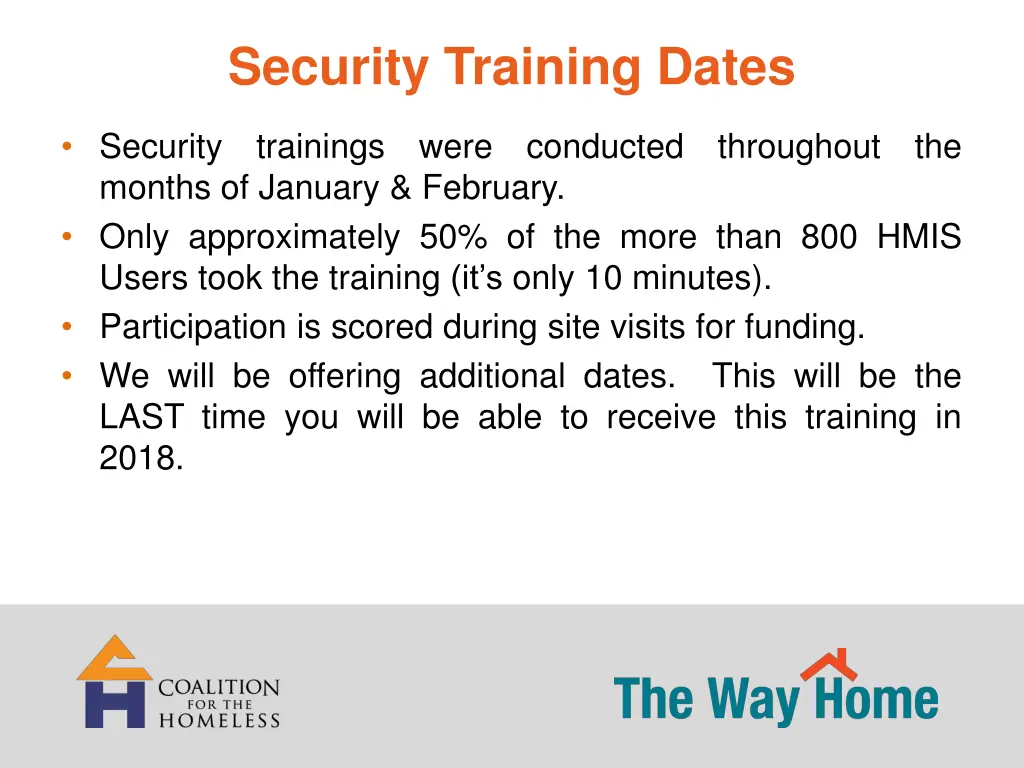 Security Training Dates

• Security trainings were conducted throughout the months of January & February.
• Only approximately 50% of the more than 800 HMIS Users took the training (it's only 10 minutes).
• Participation is scored during site visits for funding.
• We will be offering additional dates. This will be the LAST time you will be able to receive this training in 2018.

COALITION FOR THE HOMELESS

The Way Home